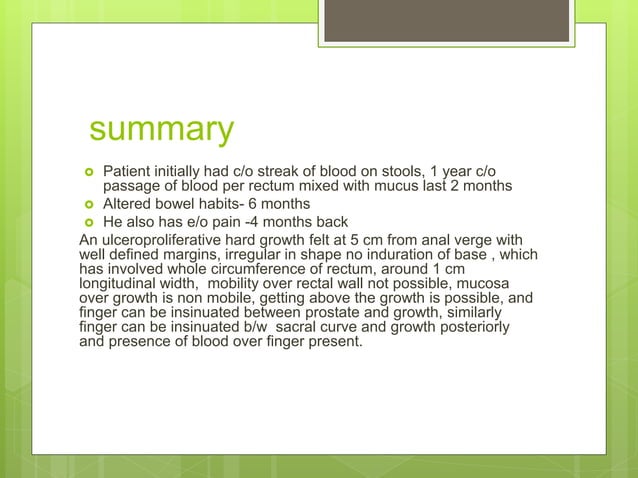 summary

Patient initially had c/o streak of blood on stools, 1 year c/o passage of blood per rectum mixed with mucus last 2 months
Altered bowel habits- 6 months
He also has e/o pain -4 months back

An ulceroproliferative hard growth felt at 5 cm from anal verge with well defined margins, irregular in shape no induration of base , which has involved whole circumference of rectum, around 1 cm longitudinal width, mobility over rectal wall not possible, mucosa over growth is non mobile, getting above the growth is possible, and finger can be insinuated between prostate and growth, similarly finger can be insinuated b/w sacral curve and growth posteriorly and presence of blood over finger present.